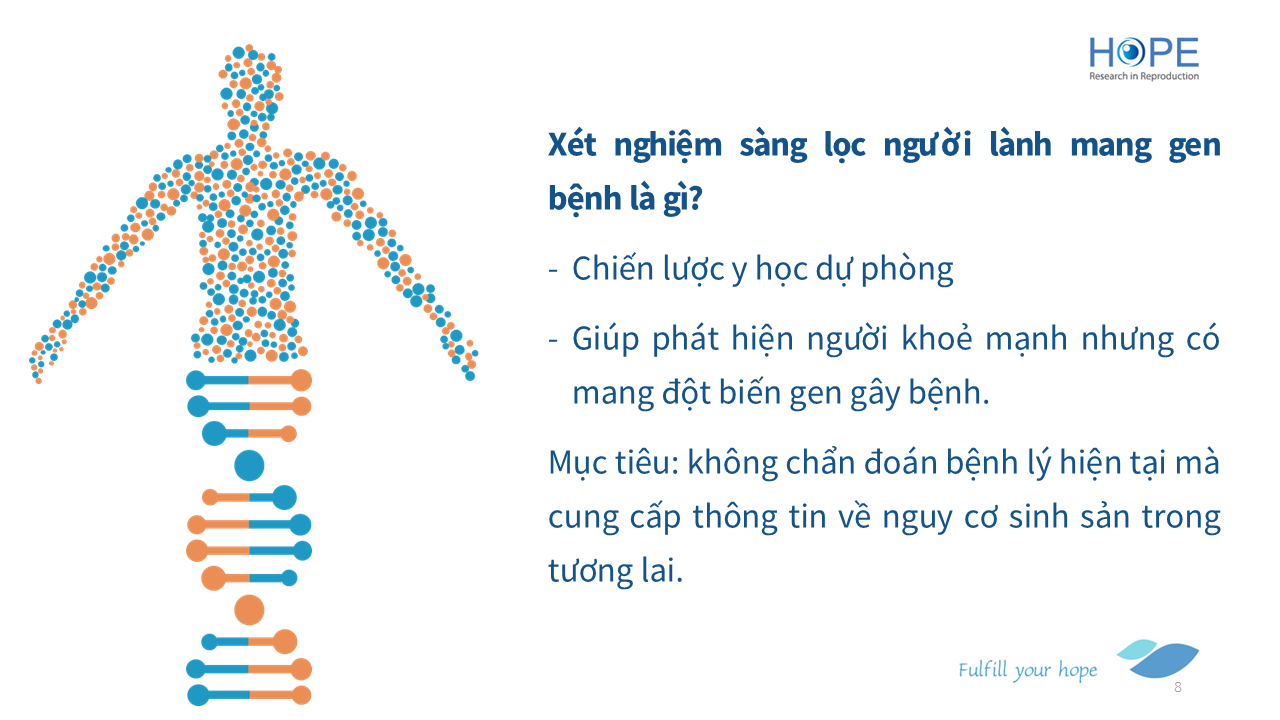 HOPE
Research in Reproduction

Xét nghiệm sàng lọc người lành mang gen bệnh là gì?

- Chiến lược y học dự phòng
- Giúp phát hiện người khoẻ mạnh nhưng có mang đột biến gen gây bệnh.

Mục tiêu: không chẩn đoán bệnh lý hiện tại mà cung cấp thông tin về nguy cơ sinh sản trong tương lai.

Fulfill your hope

8